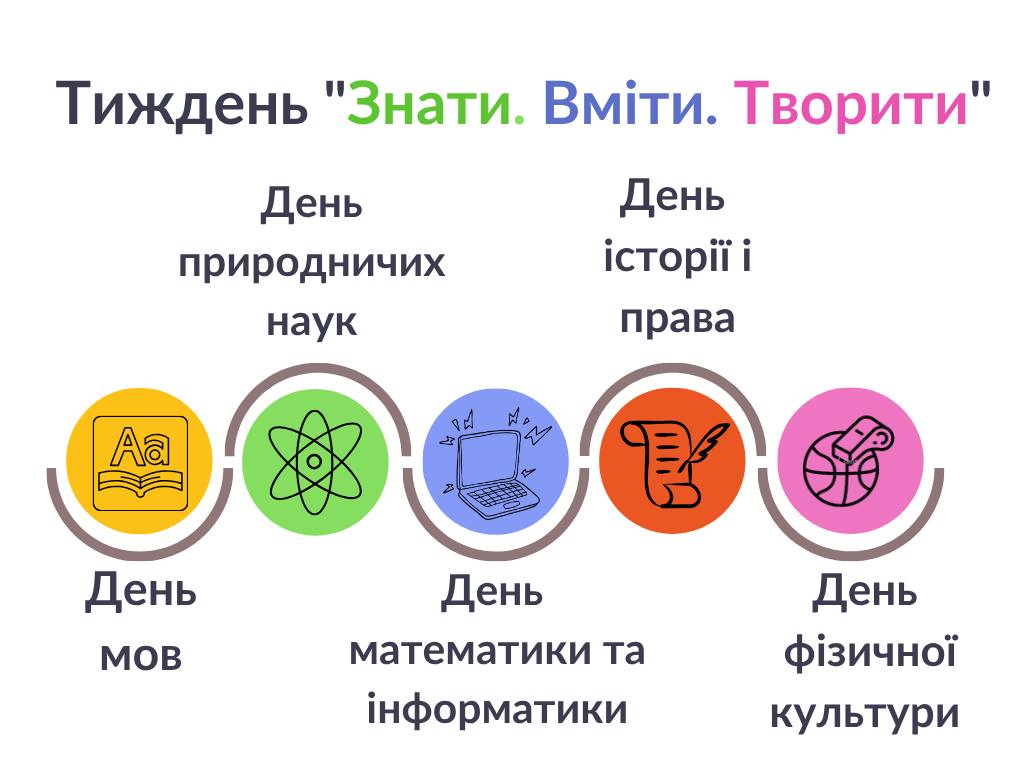 Тиждень "Знати. Вміти. Творити"

День природничих наук

День історії і права

Aa

День мов

День математики та інформатики

День фізичної культури